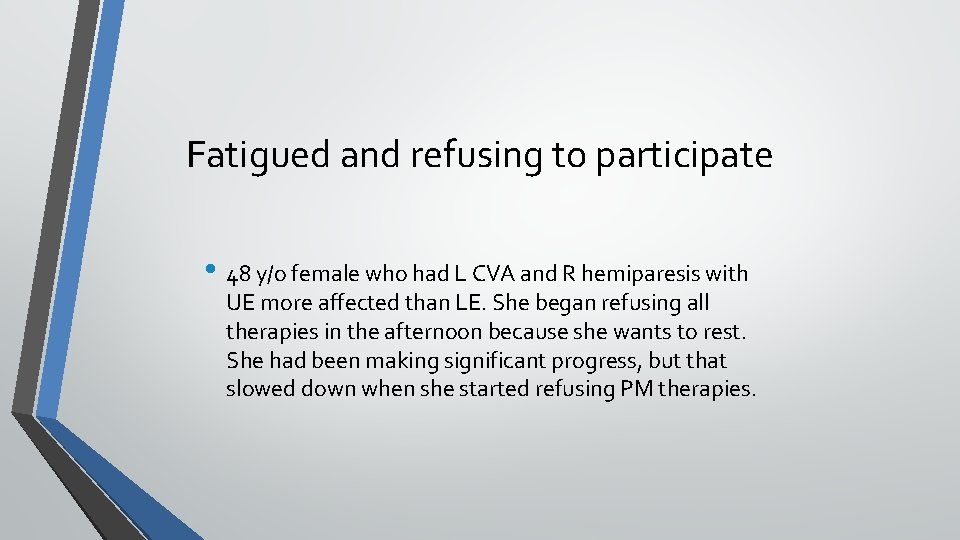 Fatigued and refusing to participate

• 48 y/o female who had L CVA and R hemiparesis with UE more affected than LE. She began refusing all therapies in the afternoon because she wants to rest. She had been making significant progress, but that slowed down when she started refusing PM therapies.